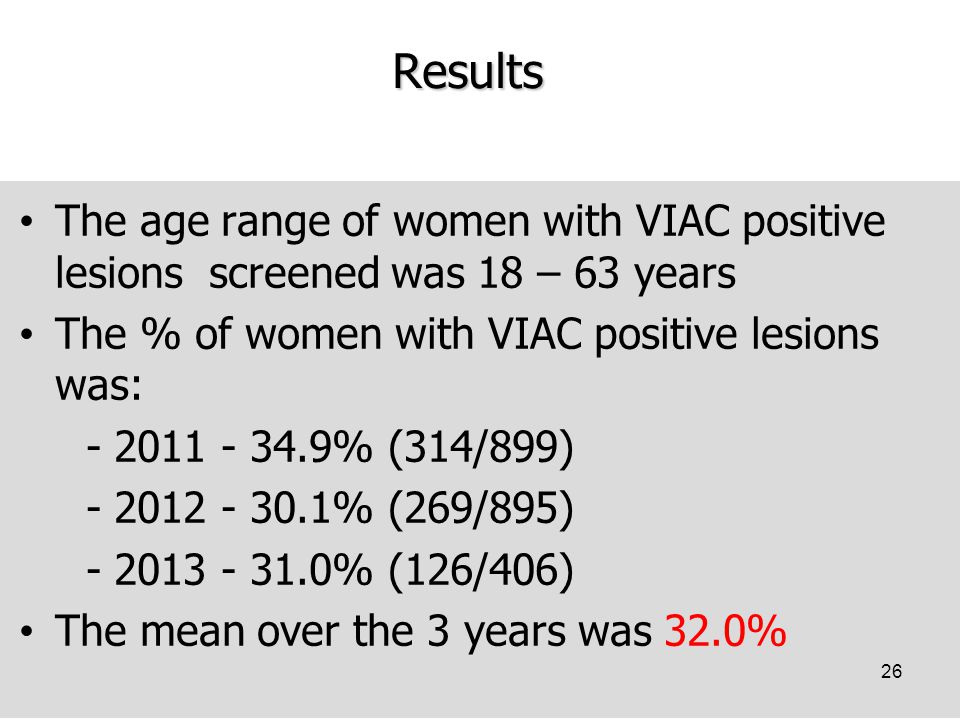 Results

• The age range of women with VIAC positive lesions screened was 18 – 63 years

• The % of women with VIAC positive lesions was:

- 2011 - 34.9% (314/899)

- 2012 - 30.1% (269/895)

- 2013 - 31.0% (126/406)

• The mean over the 3 years was 32.0%

26